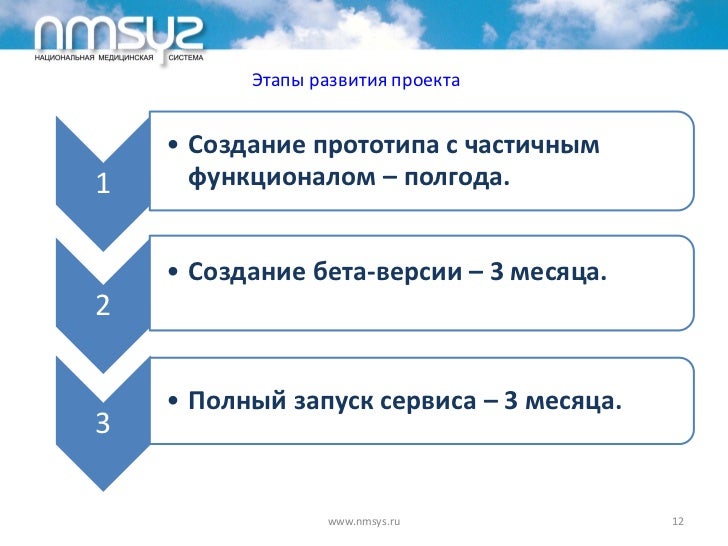 nmsys
НАЦИОНАЛЬНАЯ МЕДИЦИНСКАЯ СИСТЕМА

Этапы развития проекта

1

• Создание прототипа с частичным функционалом – полгода.

2

• Создание бета-версии – 3 месяца.

3

• Полный запуск сервиса – 3 месяца.

www.nmsys.ru

12